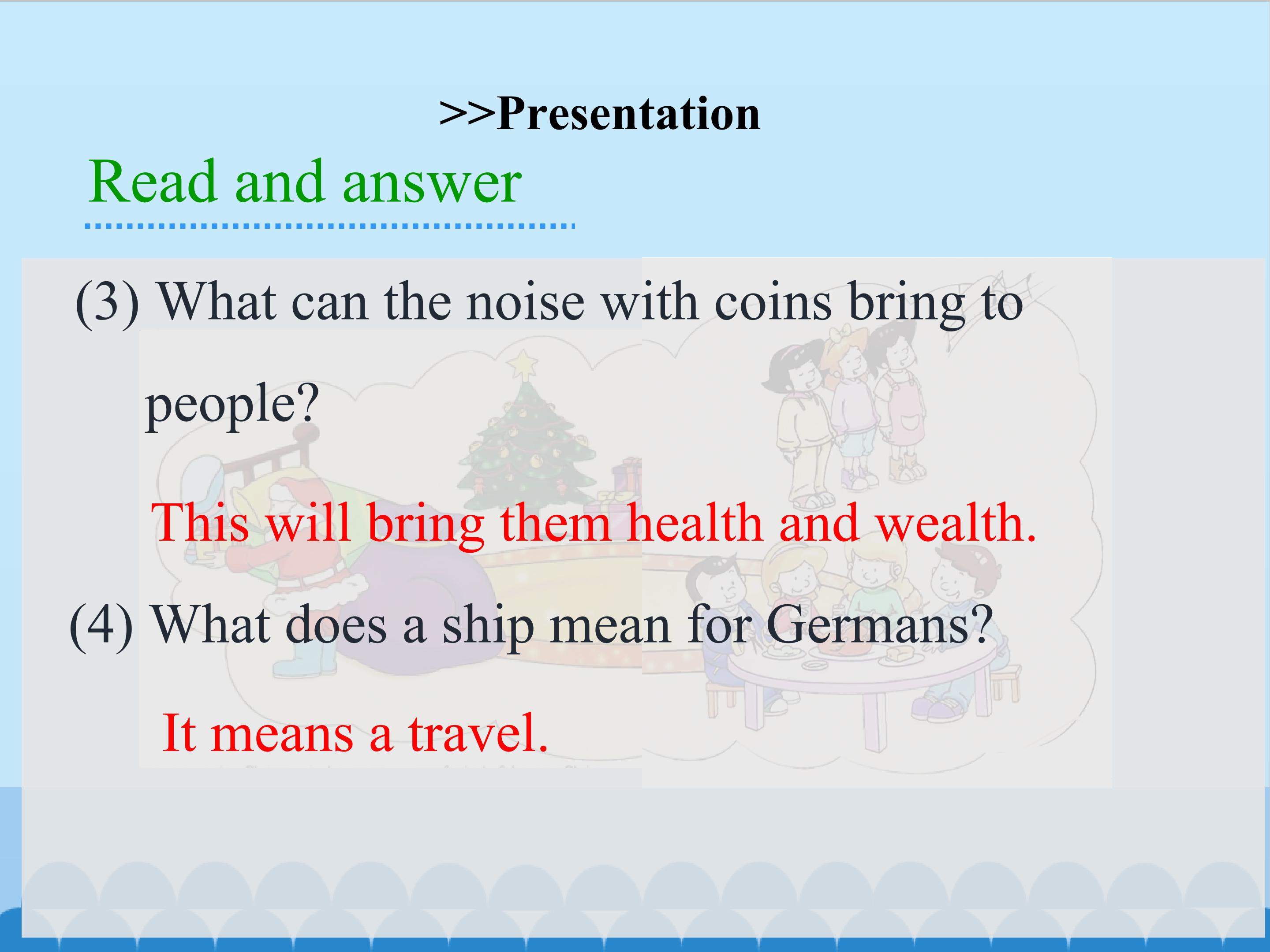 >>Presentation

Read and answer

(3) What can the noise with coins bring to people?

This will bring them health and wealth.

(4) What does a ship mean for Germans?

It means a travel.